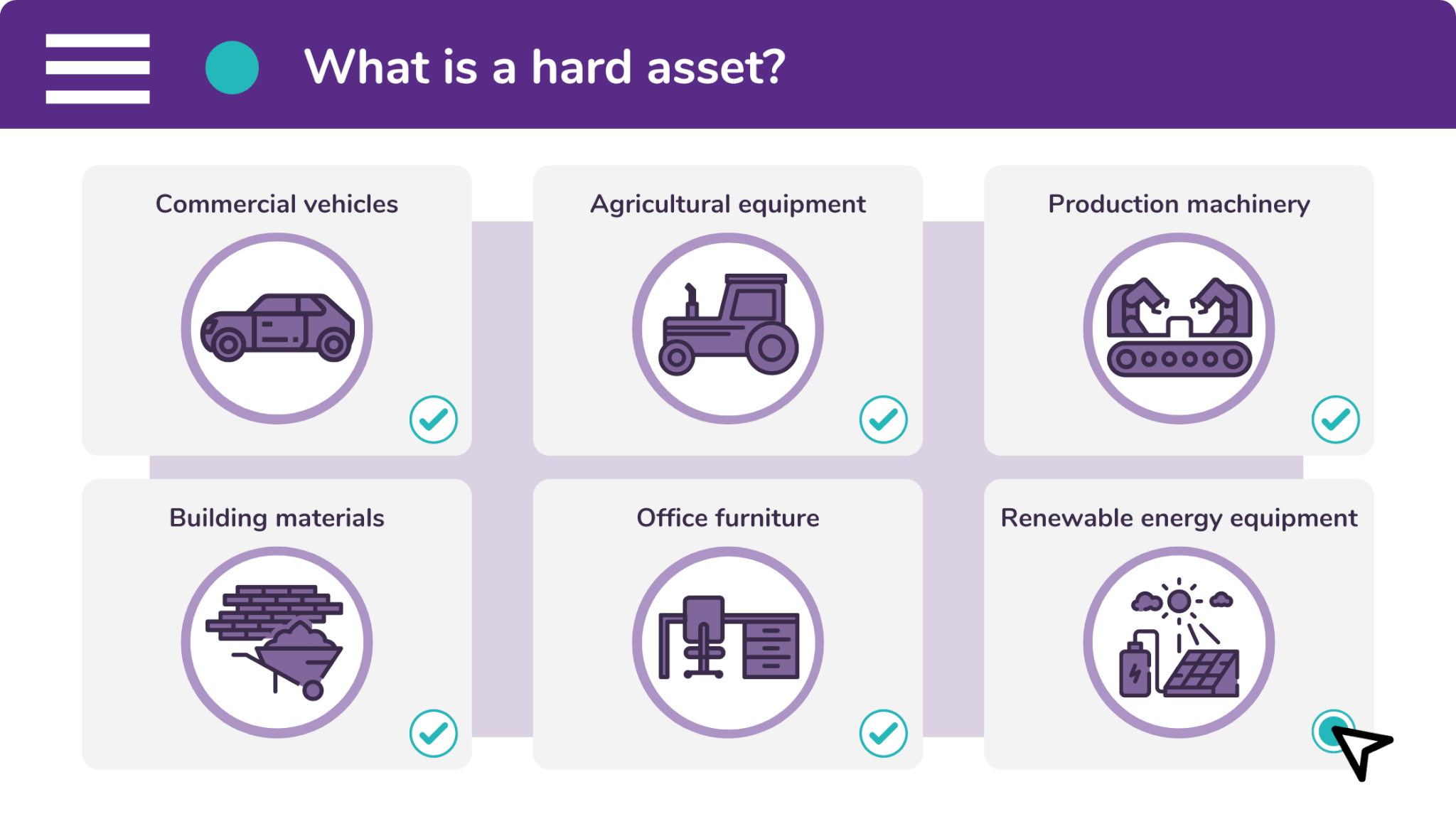 What is a hard asset?

Commercial vehicles

Agricultural equipment

Production machinery

Building materials

Office furniture

Renewable energy equipment